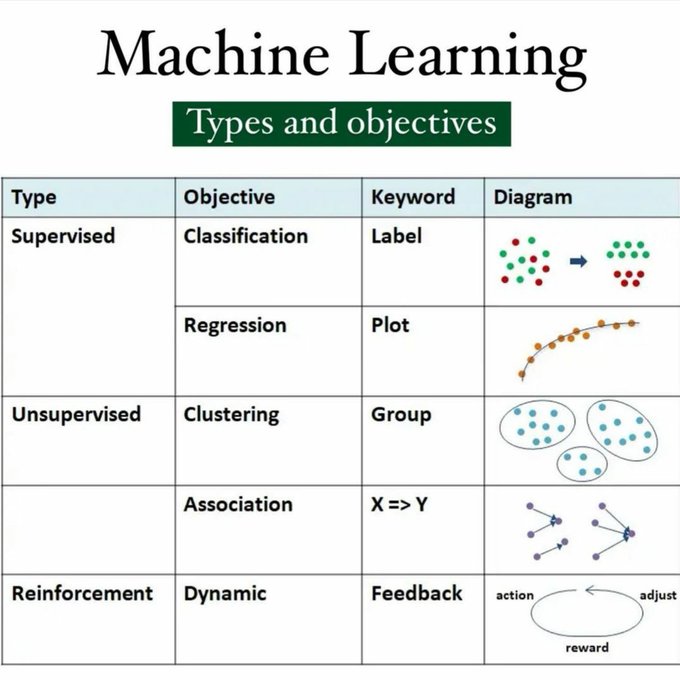 Machine Learning

Types and objectives

| Type | Objective | Keyword | Diagram |
|---|---|---|---|
| Supervised | Classification | Label | |
| | Regression | Plot | |
| Unsupervised | Clustering | Group | |
| | Association | X => Y | |
| Reinforcement | Dynamic | Feedback | action adjust reward |